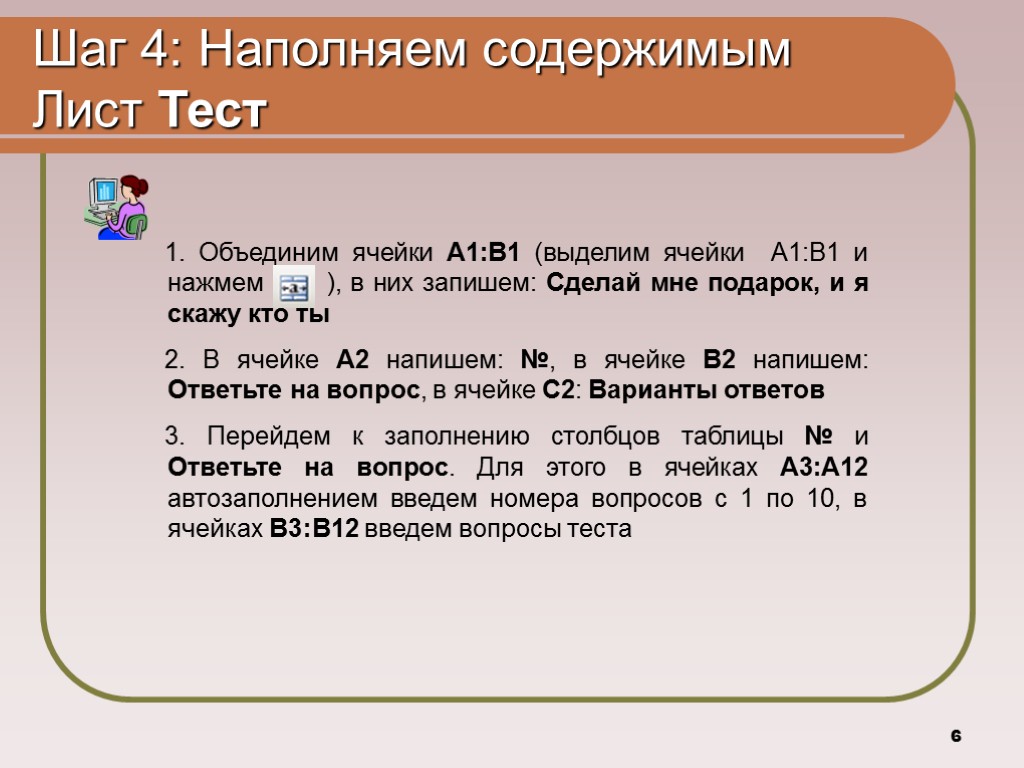 Шаг 4: Наполняем содержимым Лист Тест

1. Объединим ячейки A1:B1 (выделим ячейки A1:B1 и нажмем ), в них запишем: Сделай мне подарок, и я скажу кто ты

2. В ячейке A2 напишем: №, в ячейке B2 напишем: Ответьте на вопрос, в ячейке C2: Варианты ответов

3. Перейдем к заполнению столбцов таблицы № и Ответьте на вопрос. Для этого в ячейках A3:A12 автозаполнением введем номера вопросов с 1 по 10, в ячейках B3:B12 введем вопросы теста

6